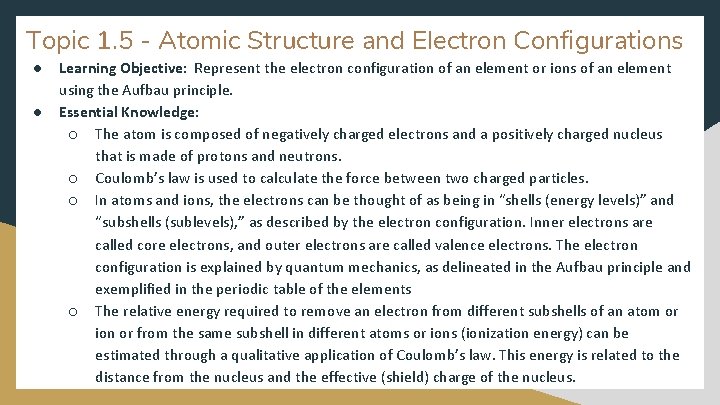 Topic 1.5 - Atomic Structure and Electron Configurations

● Learning Objective: Represent the electron configuration of an element or ions of an element using the Aufbau principle.

● Essential Knowledge:

○ The atom is composed of negatively charged electrons and a positively charged nucleus that is made of protons and neutrons.

○ Coulomb's law is used to calculate the force between two charged particles.

○ In atoms and ions, the electrons can be thought of as being in "shells (energy levels)" and "subshells (sublevels)," as described by the electron configuration. Inner electrons are called core electrons, and outer electrons are called valence electrons. The electron configuration is explained by quantum mechanics, as delineated in the Aufbau principle and exemplified in the periodic table of the elements

○ The relative energy required to remove an electron from different subshells of an atom or ion or from the same subshell in different atoms or ions (ionization energy) can be estimated through a qualitative application of Coulomb's law. This energy is related to the distance from the nucleus and the effective (shield) charge of the nucleus.